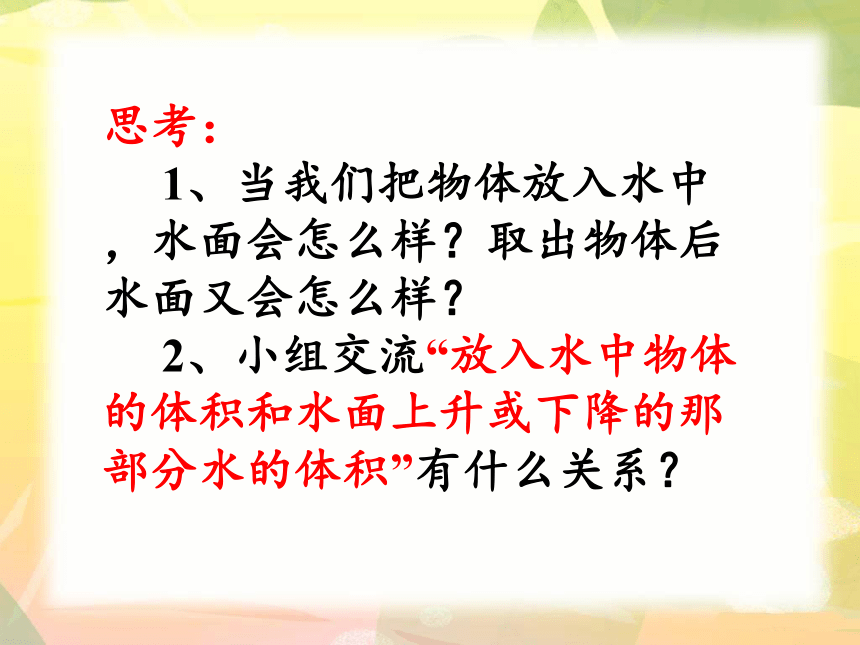 思考：

1、当我们把物体放入水中，水面会怎么样？取出物体后水面又会怎么样？

2、小组交流“放入水中物体的体积和水面上升或下降的那部分水的体积”有什么关系？